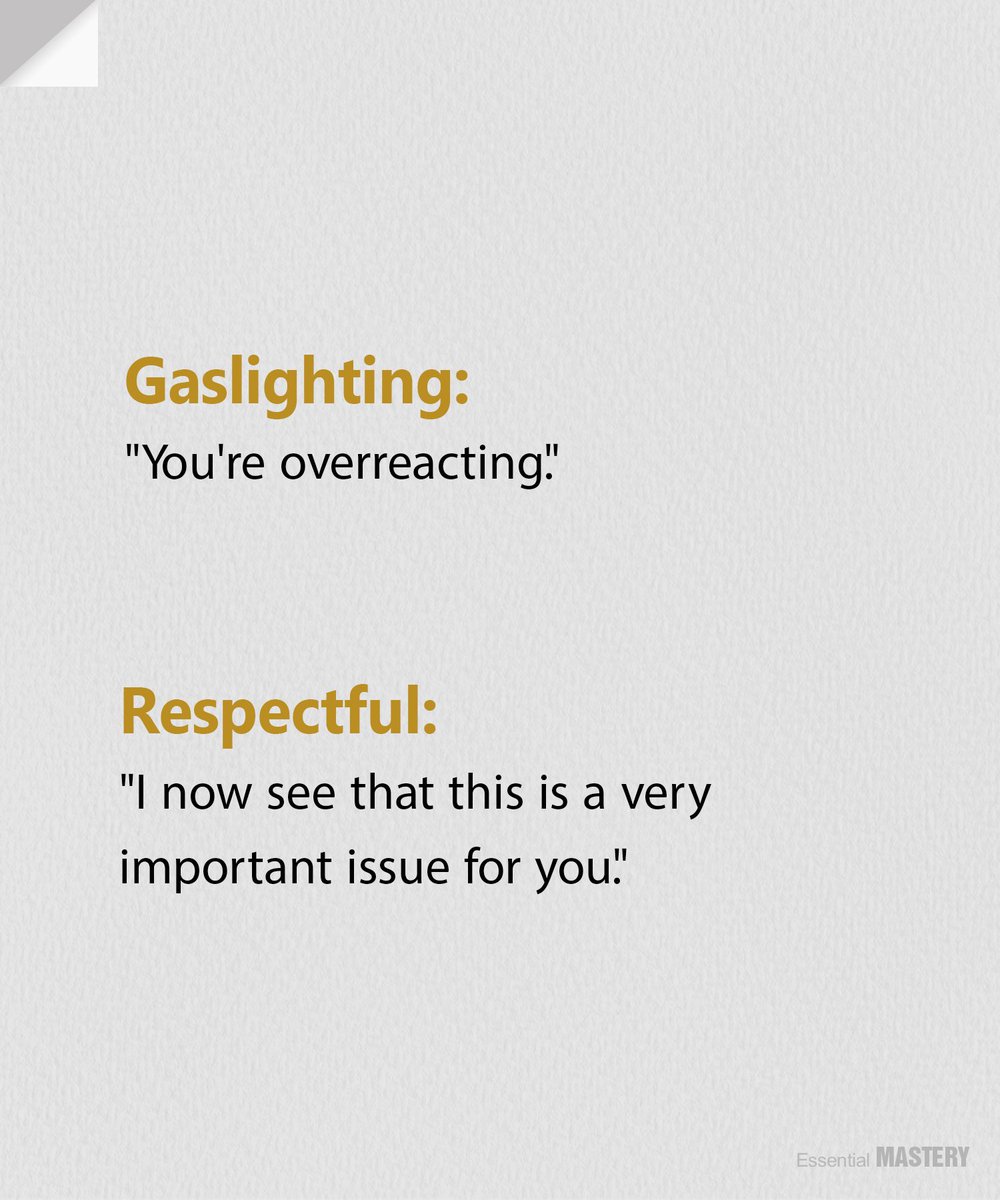 Gaslighting:
"You're overreacting."

Respectful:
"I now see that this is a very important issue for you."

Essential MASTERY